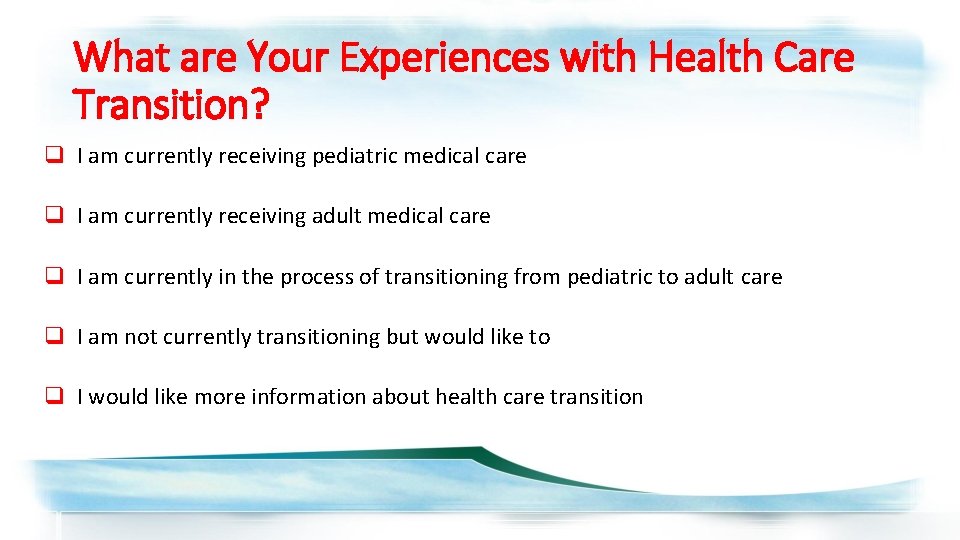 What are Your Experiences with Health Care Transition?

❑ I am currently receiving pediatric medical care

❑ I am currently receiving adult medical care

❑ I am currently in the process of transitioning from pediatric to adult care

❑ I am not currently transitioning but would like to

❑ I would like more information about health care transition